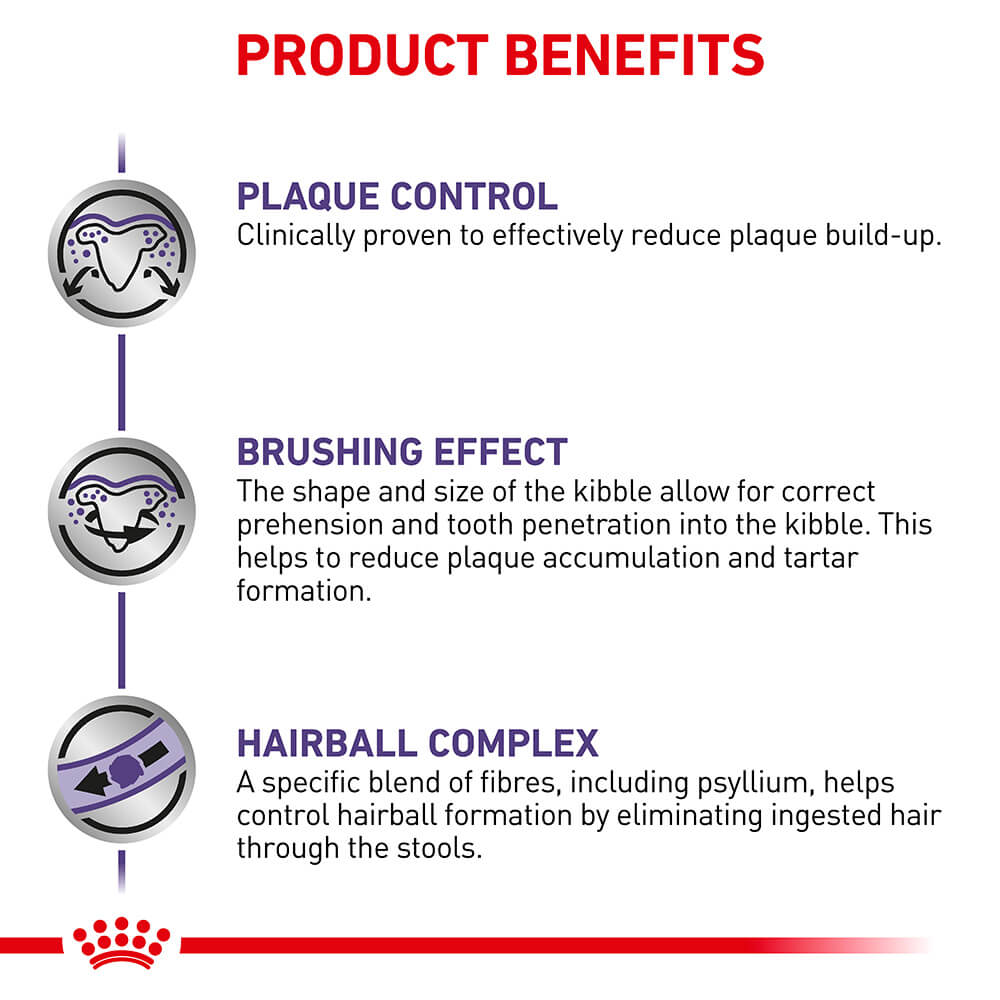 PRODUCT BENEFITS

PLAQUE CONTROL
Clinically proven to effectively reduce plaque build-up.

BRUSHING EFFECT
The shape and size of the kibble allow for correct prehension and tooth penetration into the kibble. This helps to reduce plaque accumulation and tartar formation.

HAIRBALL COMPLEX
A specific blend of fibres, including psyllium, helps control hairball formation by eliminating ingested hair through the stools.